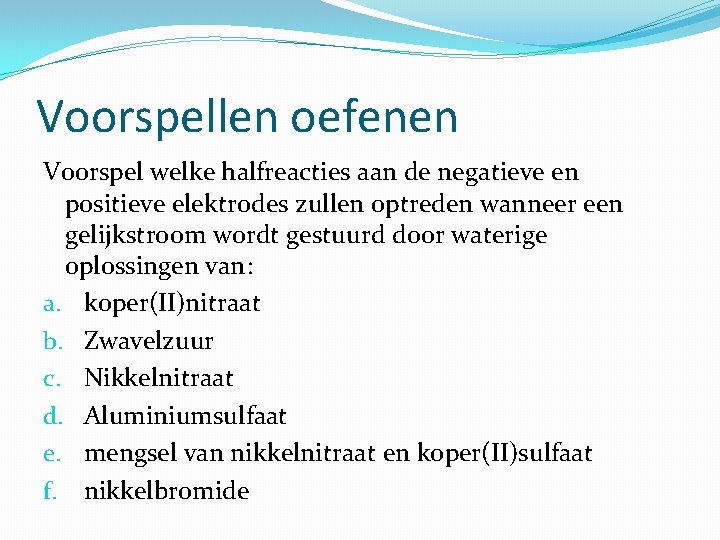 Voorspellen oefenen

Voorspel welke halfreacties aan de negatieve en positieve elektrodes zullen optreden wanneer een gelijkstroom wordt gestuurd door waterige oplossingen van:

a. koper(II)nitraat
b. Zwavelzuur
c. Nikkelnitraat
d. Aluminiumsulfaat
e. mengsel van nikkelnitraat en koper(II)sulfaat
f. nikkelbromide